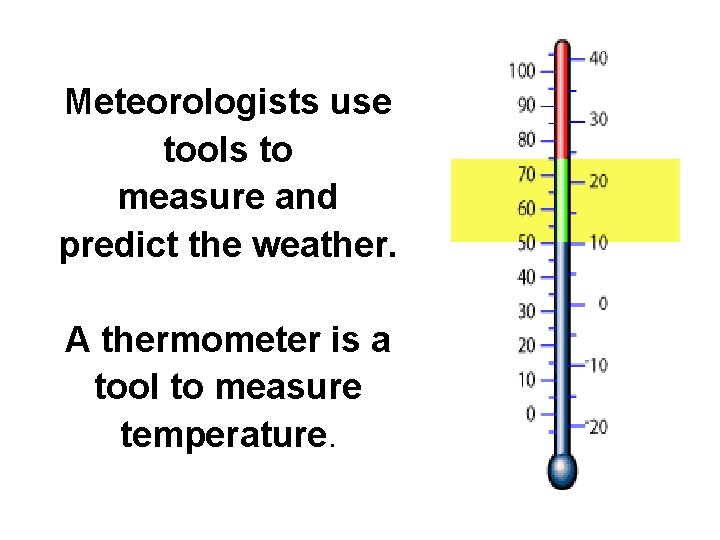 Meteorologists use tools to measure and predict the weather.

A thermometer is a tool to measure temperature.

100
90
80
70
60
50
40
30
20
10
0

40
30
20
10
0
-10
-20